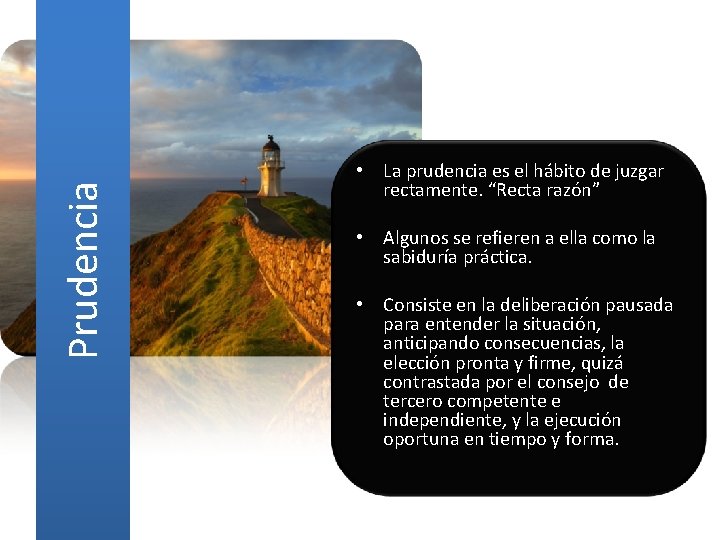 Prudencia

• La prudencia es el hábito de juzgar rectamente. “Recta razón”

• Algunos se refieren a ella como la sabiduría práctica.

• Consiste en la deliberación pausada para entender la situación, anticipando consecuencias, la elección pronta y firme, quizá contrastada por el consejo de tercero competente e independiente, y la ejecución oportuna en tiempo y forma.